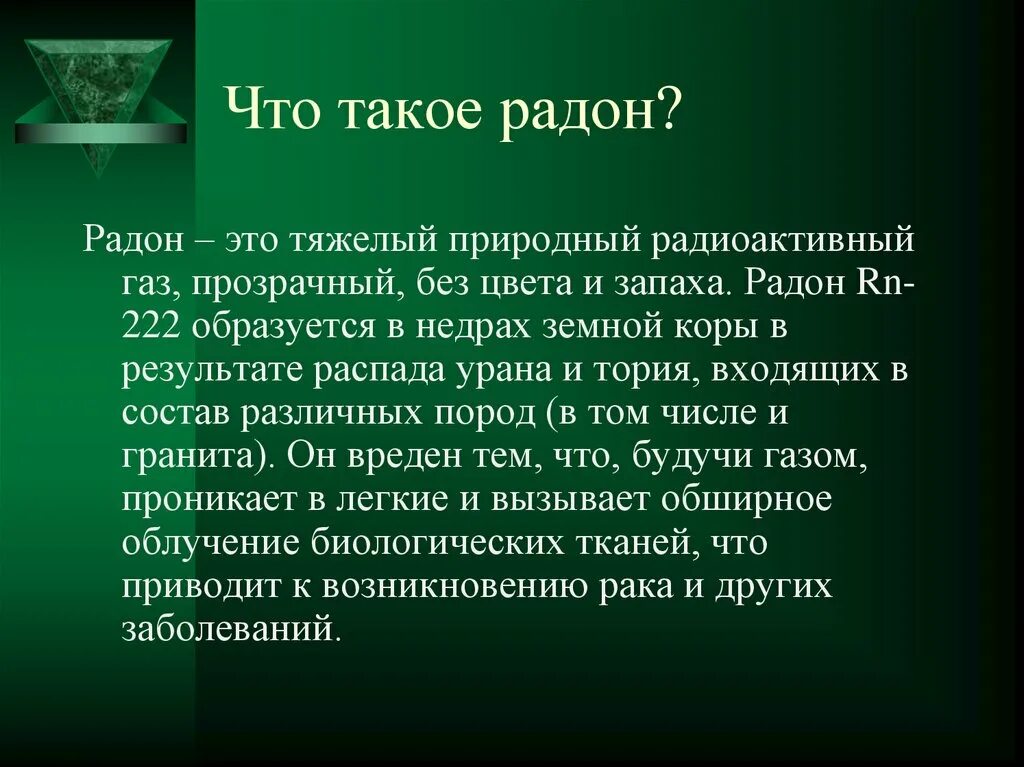 Что такое радон?

Радон – это тяжелый природный радиоактивный газ, прозрачный, без цвета и запаха. Радон Rn-222 образуется в недрах земной коры в результате распада урана и тория, входящих в состав различных пород (в том числе и гранита). Он вреден тем, что, будучи газом, проникает в легкие и вызывает обширное облучение биологических тканей, что приводит к возникновению рака и других заболеваний.